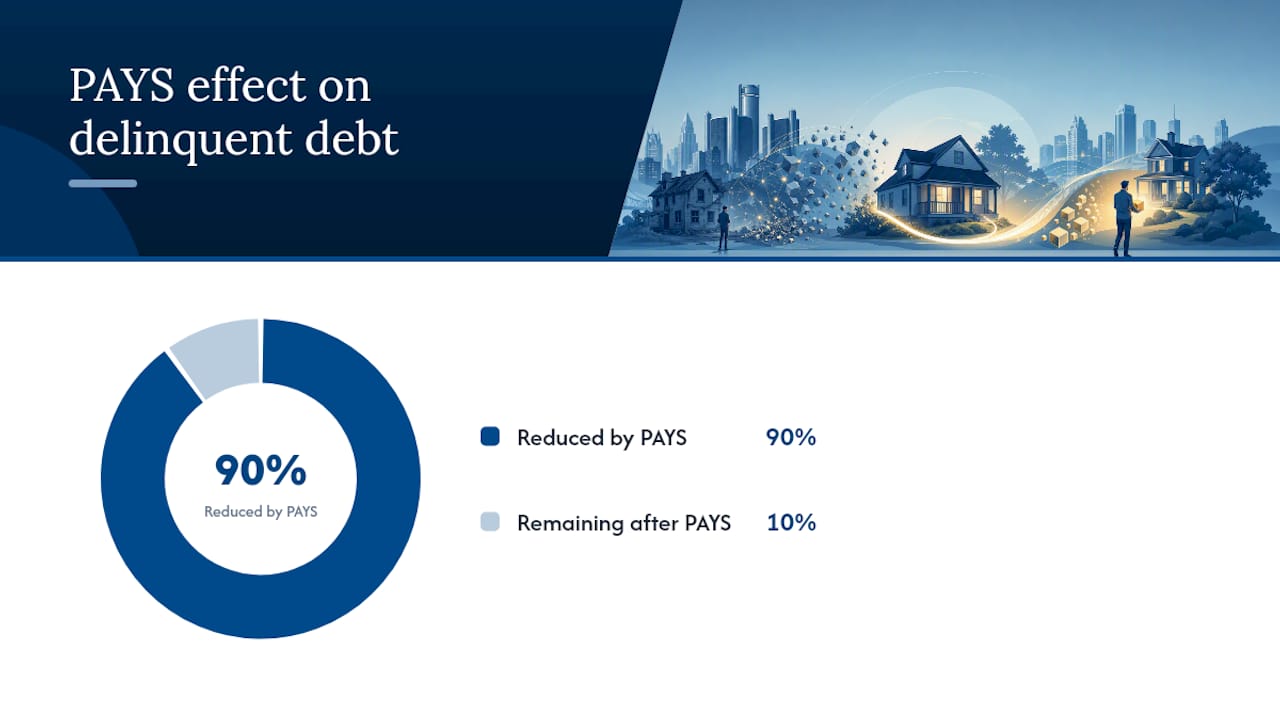 PAYS effect on delinquent debt

90%
Reduced by PAYS

Reduced by PAYS 90%

Remaining after PAYS 10%